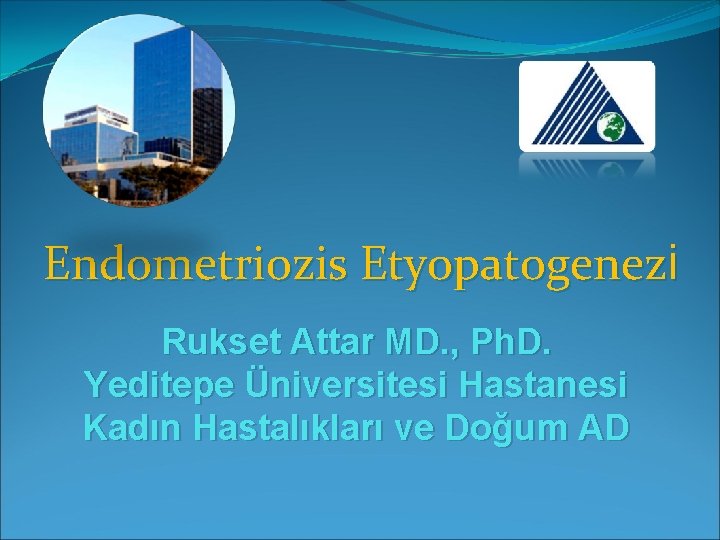 Endometriozis Etyopatogenezi

Rukset Attar MD., PhD.
Yeditepe Üniversitesi Hastanesi
Kadın Hastalıkları ve Doğum AD